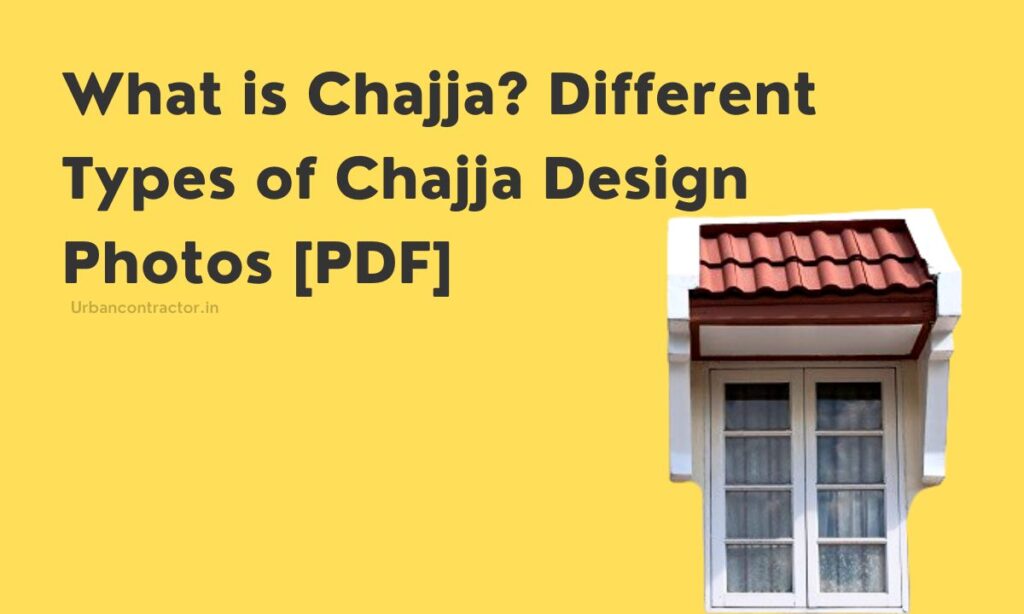 What is Chajja? Different Types of Chajja Design Photos [PDF]

Urbancontractor.in